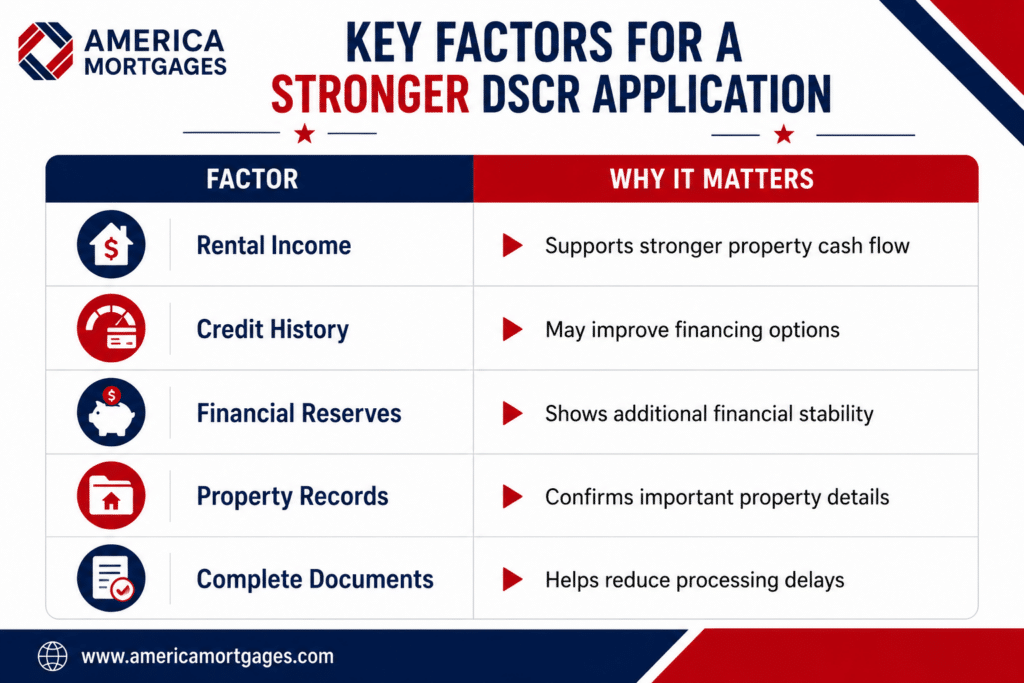 AMERICA MORTGAGES

KEY FACTORS FOR A STRONGER DSCR APPLICATION

| FACTOR | WHY IT MATTERS |
|---|---|
| Rental Income | Supports stronger property cash flow |
| Credit History | May improve financing options |
| Financial Reserves | Shows additional financial stability |
| Property Records | Confirms important property details |
| Complete Documents | Helps reduce processing delays |

www.americamortgages.com